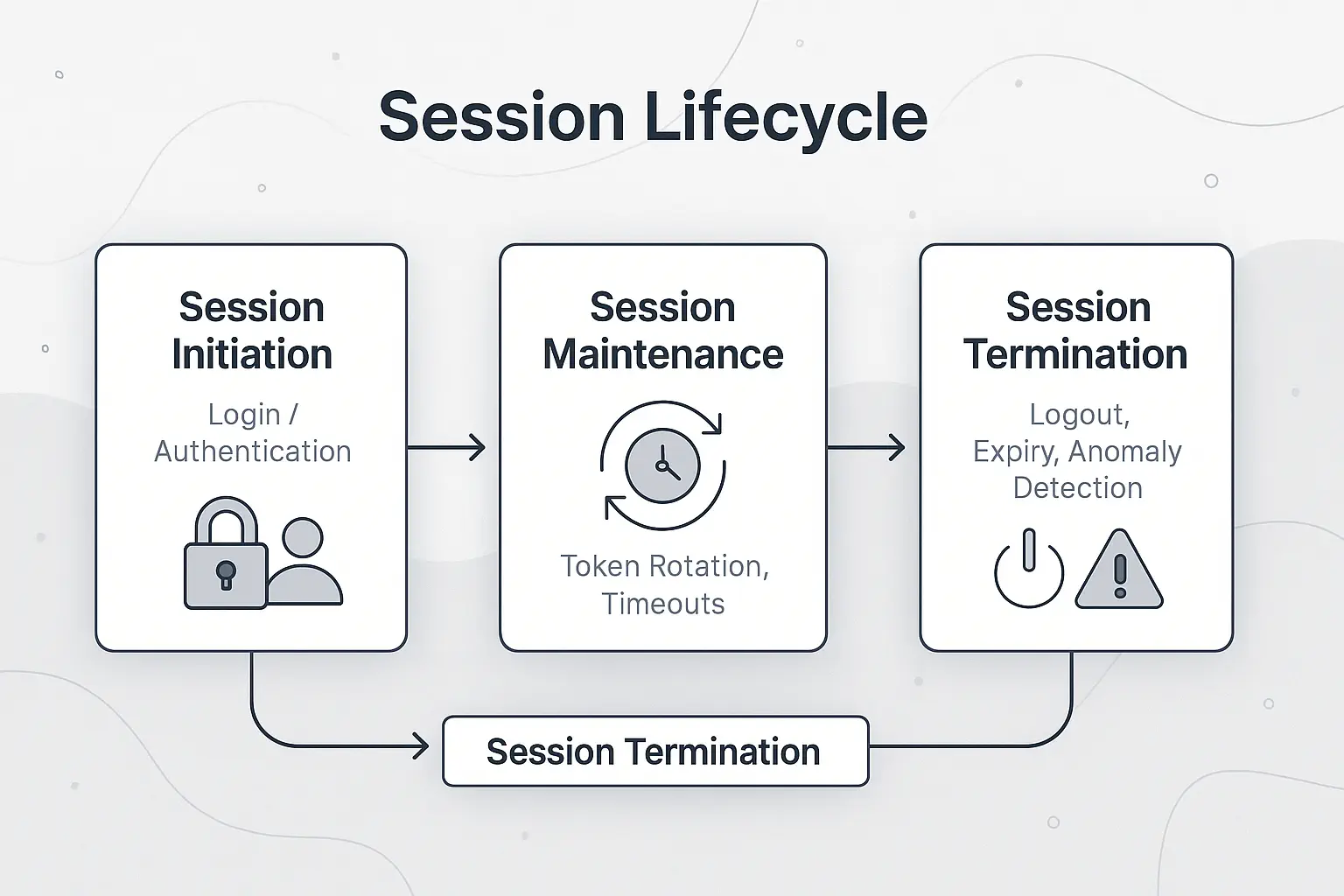 Session Lifecycle

Session Initiation

Login / Authentication

Session Maintenance

Token Rotation, Timeouts

Session Termination

Logout, Expiry, Anomaly Detection

Session Termination